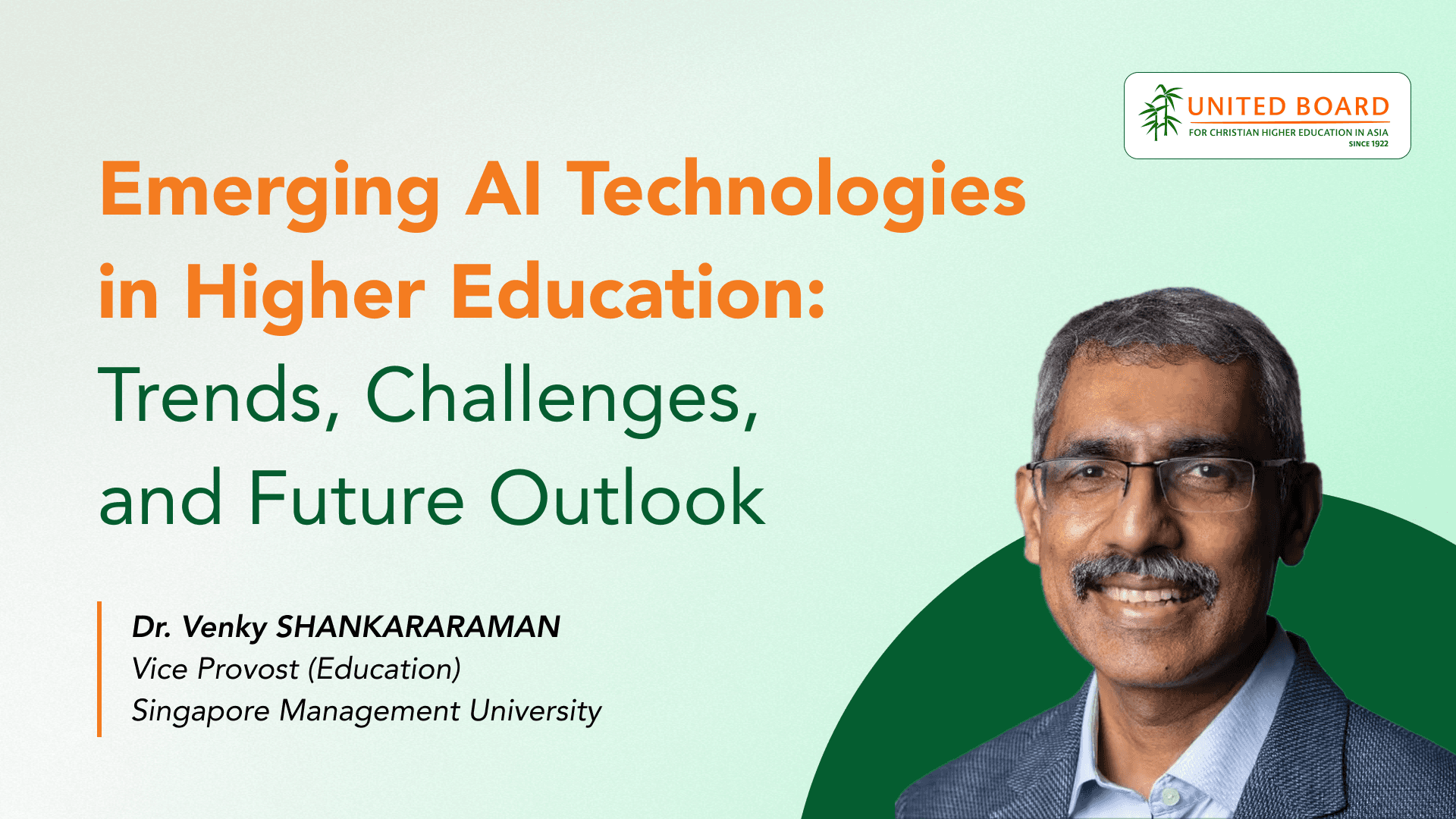 UNITED BOARD
FOR CHRISTIAN HIGHER EDUCATION IN ASIA
SINCE 1922

Emerging AI Technologies in Higher Education:
Trends, Challenges, and Future Outlook

Dr. Venky SHANKARARAMAN
Vice Provost (Education)
Singapore Management University